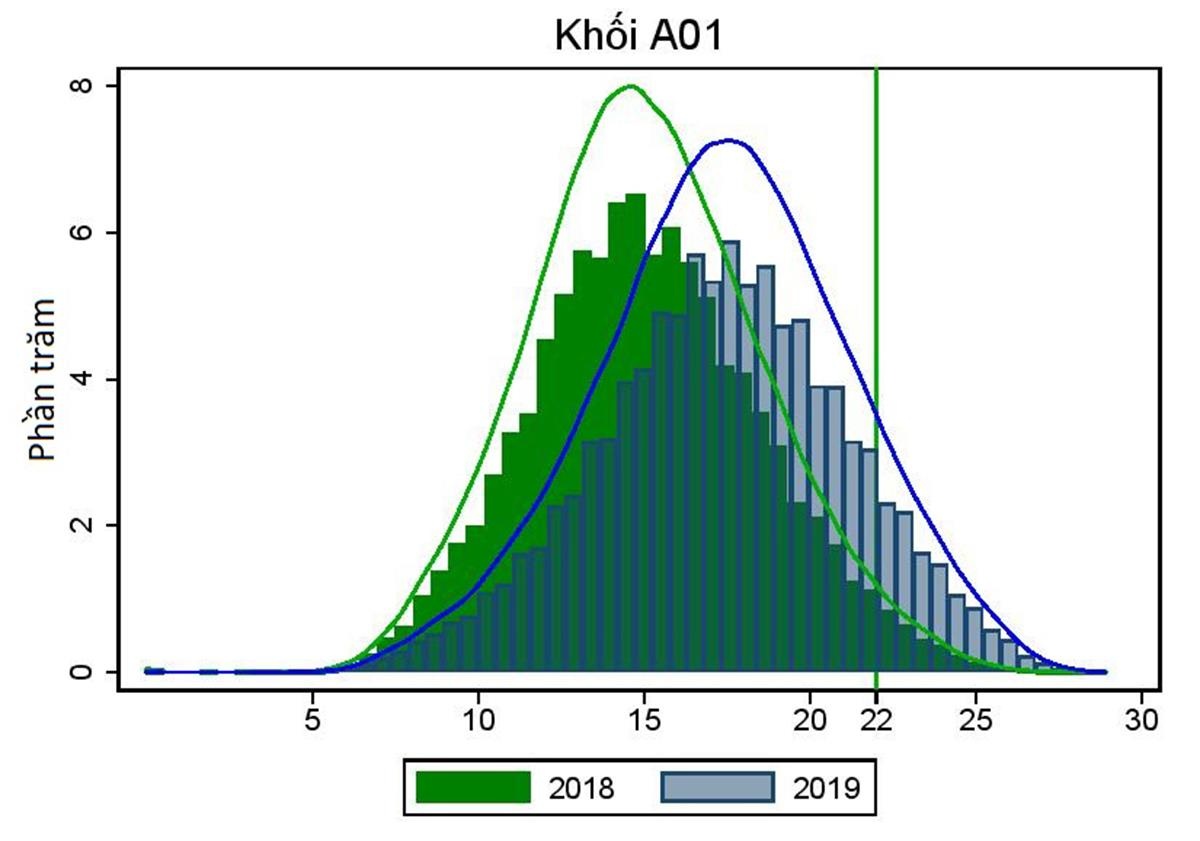 Khối A01

Phần trăm

8
6
4
2
0

5
10
15
20
22
25
30

2018
2019